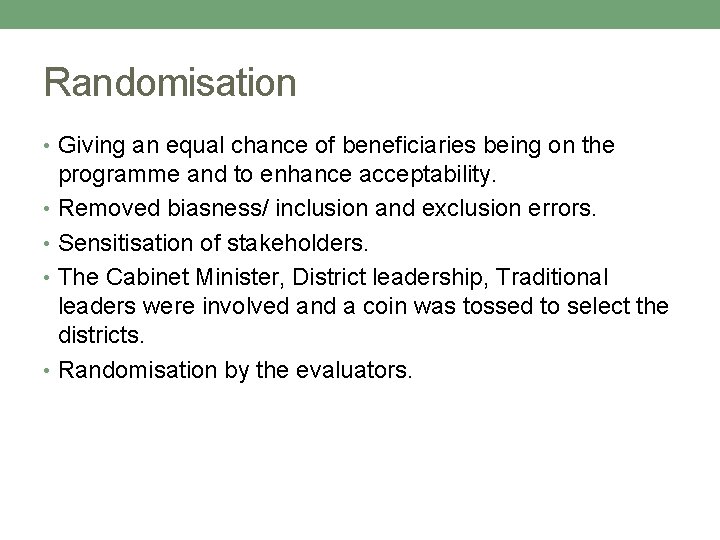 Randomisation

• Giving an equal chance of beneficiaries being on the programme and to enhance acceptability.
• Removed biasness/ inclusion and exclusion errors.
• Sensitisation of stakeholders.
• The Cabinet Minister, District leadership, Traditional leaders were involved and a coin was tossed to select the districts.
• Randomisation by the evaluators.